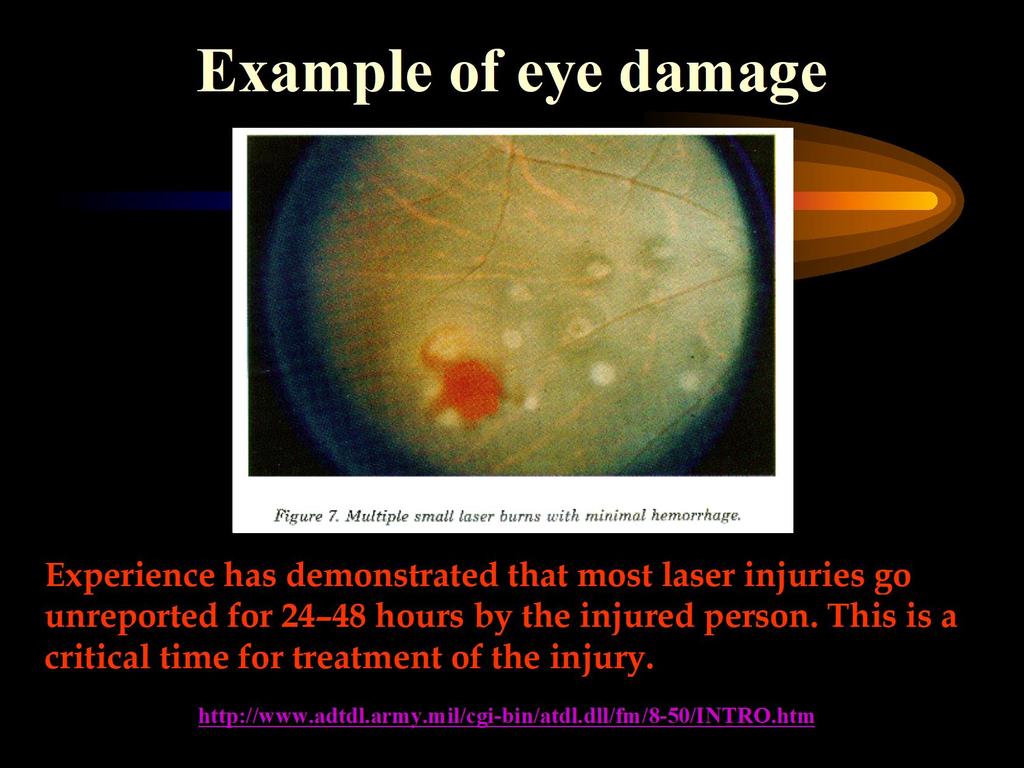 Example of eye damage

Figure 7. Multiple small laser burns with minimal hemorrhage.

Experience has demonstrated that most laser injuries go unreported for 24–48 hours by the injured person. This is a critical time for treatment of the injury.

http://www.adtdl.army.mil/cgi-bin/atdl.dll/fm/8-50/INTRO.htm